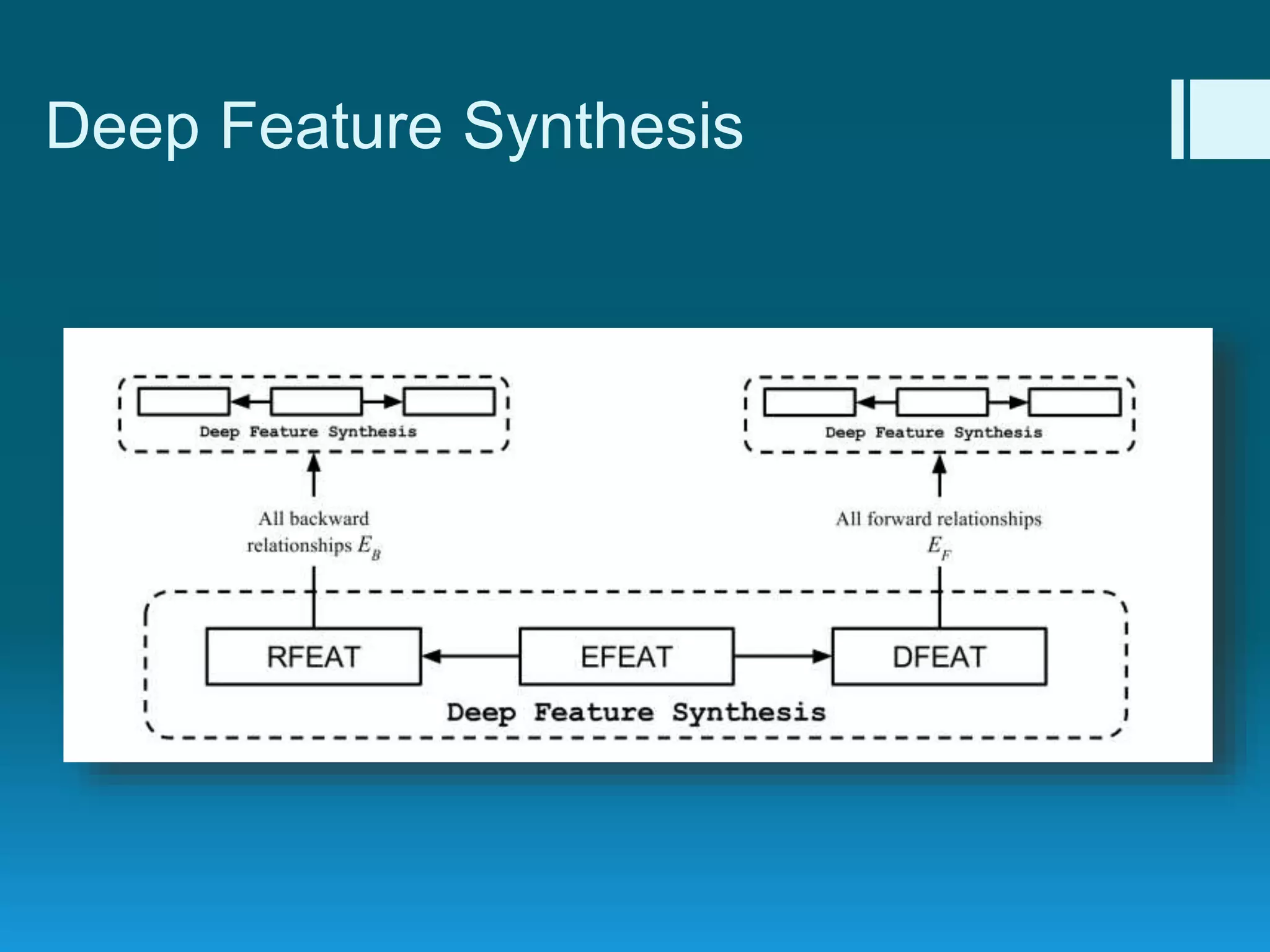 Deep Feature Synthesis

Deep Feature Synthesis

Deep Feature Synthesis

All backward relationships $E_B$

All forward relationships $E_F$

RFEAT

EFEAT

DFEAT

Deep Feature Synthesis